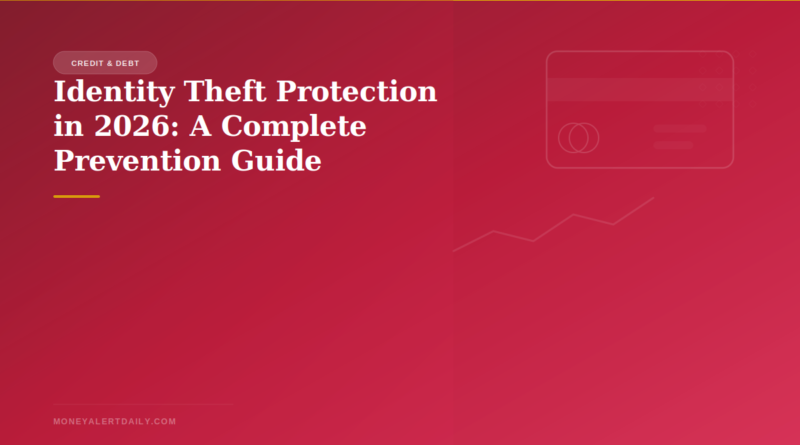 CREDIT & DEBT

Identity Theft Protection in 2026: A Complete Prevention Guide

MONEYALERTDAILY.COM